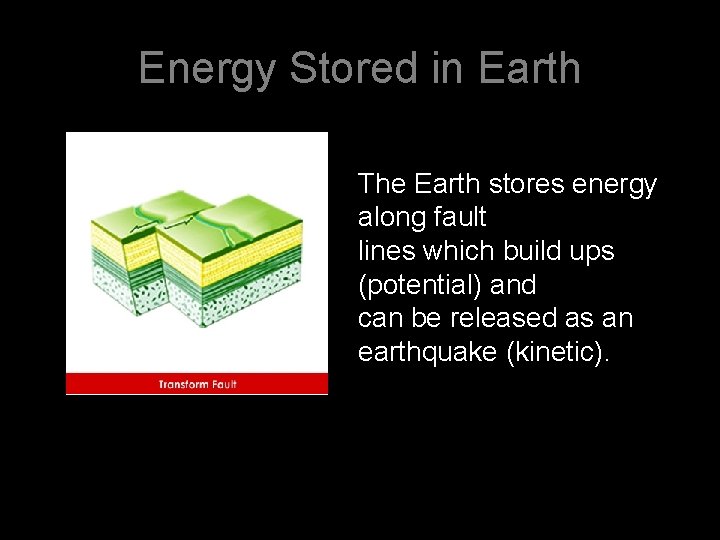 Energy Stored in Earth

Transform Fault

The Earth stores energy along fault lines which build ups (potential) and can be released as an earthquake (kinetic).